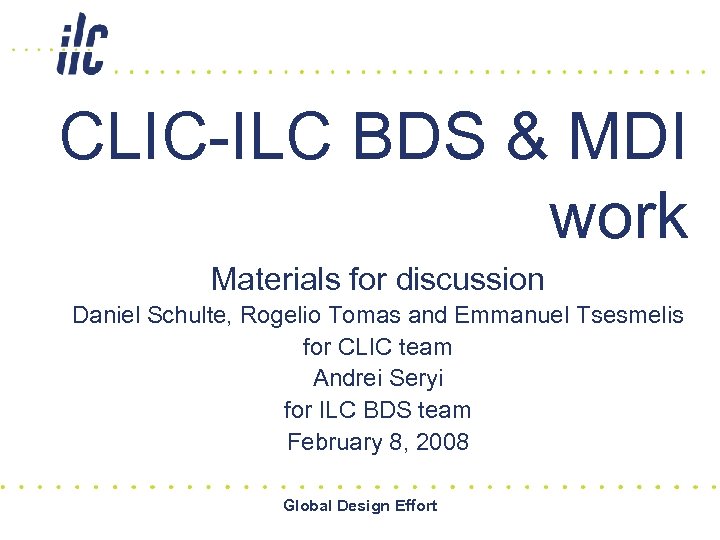 ilc

CLIC-ILC BDS & MDI work

Materials for discussion

Daniel Schulte, Rogelio Tomas and Emmanuel Tsesmelis
for CLIC team
Andrei Seryi
for ILC BDS team
February 8, 2008

Global Design Effort